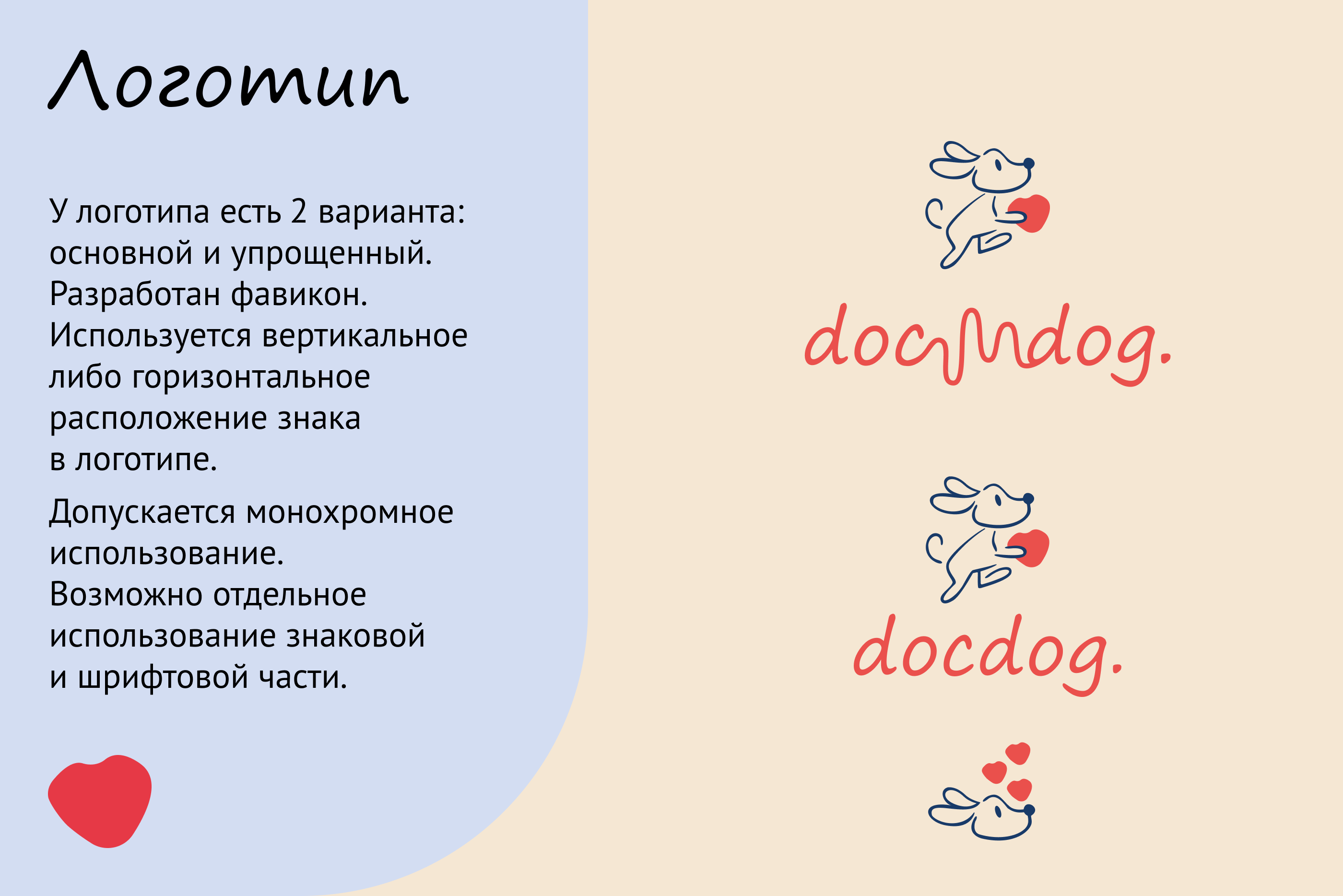 Логотип

У логотипа есть 2 варианта: основной и упрощенный. Разработан фавикон. Используется вертикальное либо горизонтальное расположение знака в логотипе.

Допускается монохромное использование. Возможно отдельное использование знаковой и шрифтовой части.

docdog.

docdog.